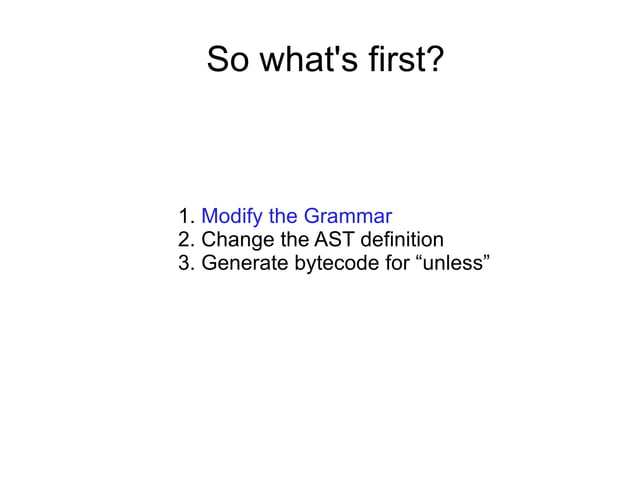 So what's first?

1. Modify the Grammar
2. Change the AST definition
3. Generate bytecode for “unless”